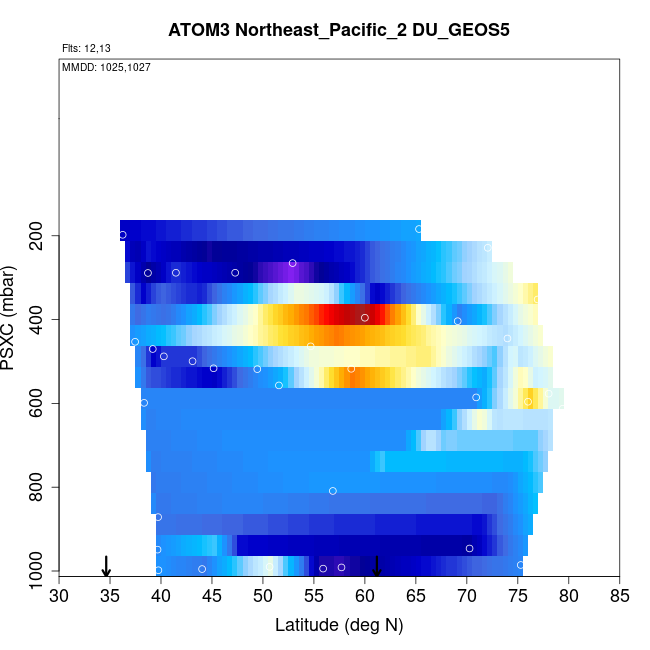 ATOM3 Northeast_Pacific_2 DU_GEOS5

Flts: 12,13

MMDD: 1025,1027

PSXC (mbar)

200
400
600
800
1000

30 35 40 45 50 55 60 65 70 75 80 85

Latitude (deg N)